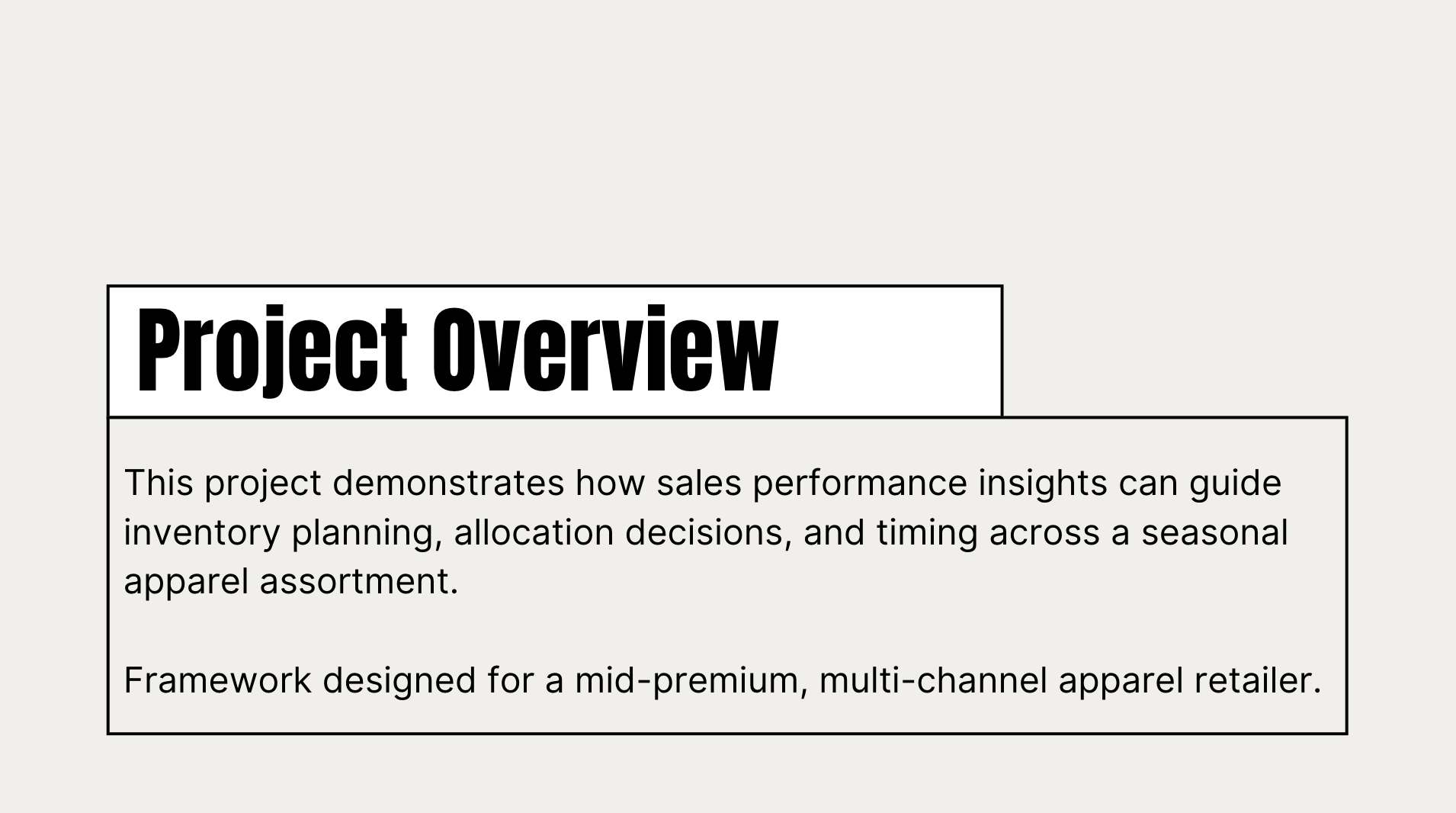 Project Overview

This project demonstrates how sales performance insights can guide inventory planning, allocation decisions, and timing across a seasonal apparel assortment.

Framework designed for a mid-premium, multi-channel apparel retailer.